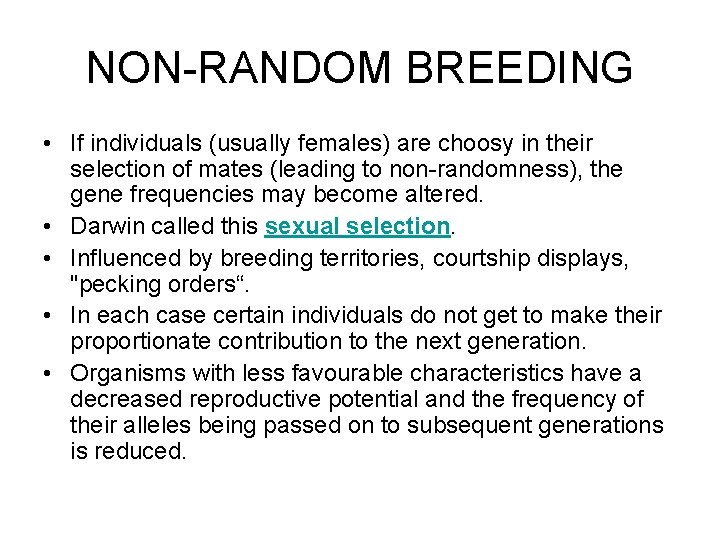 NON-RANDOM BREEDING

• If individuals (usually females) are choosy in their selection of mates (leading to non-randomness), the gene frequencies may become altered.
• Darwin called this sexual selection.
• Influenced by breeding territories, courtship displays, "pecking orders“.
• In each case certain individuals do not get to make their proportionate contribution to the next generation.
• Organisms with less favourable characteristics have a decreased reproductive potential and the frequency of their alleles being passed on to subsequent generations is reduced.